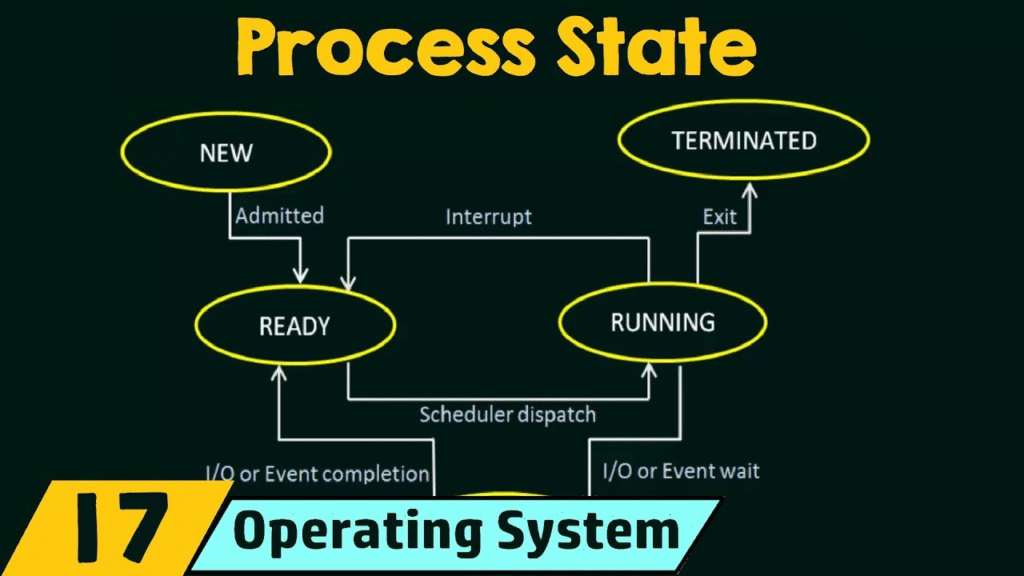 Process State

NEW

TERMINATED

Admitted

Interrupt

Exit

READY

RUNNING

Scheduler dispatch

I/O or Event completion

I/O or Event wait

17

Operating System